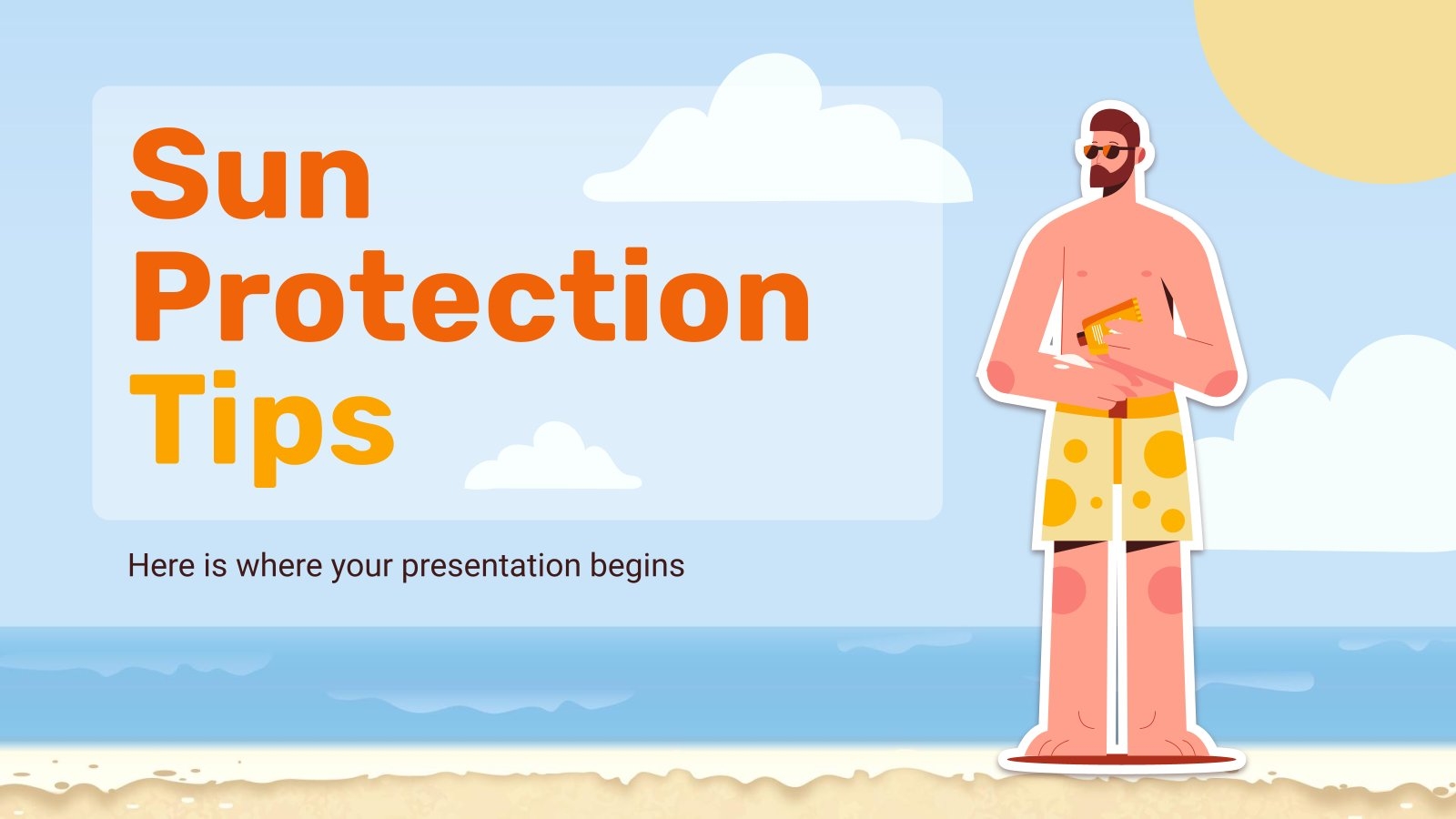 Sun Protection Tips

Here is where your presentation begins